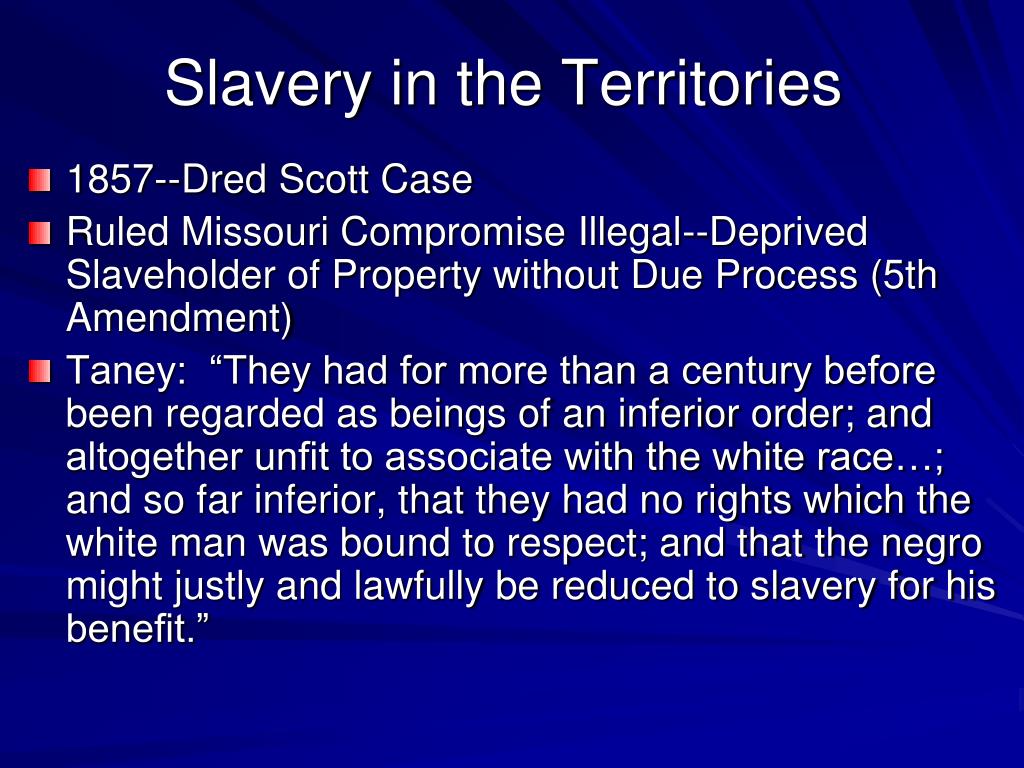 Slavery in the Territories

1857--Dred Scott Case

Ruled Missouri Compromise Illegal--Deprived Slaveholder of Property without Due Process (5th Amendment)

Taney: “They had for more than a century before been regarded as beings of an inferior order; and altogether unfit to associate with the white race…; and so far inferior, that they had no rights which the white man was bound to respect; and that the negro might justly and lawfully be reduced to slavery for his benefit.”